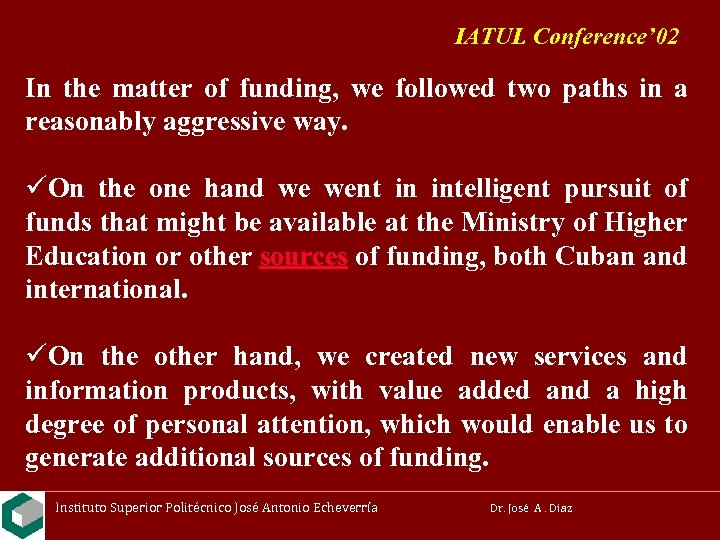 IATUL Conference'02

In the matter of funding, we followed two paths in a reasonably aggressive way.

✓On the one hand we went in intelligent pursuit of funds that might be available at the Ministry of Higher Education or other sources of funding, both Cuban and international.

✓On the other hand, we created new services and information products, with value added and a high degree of personal attention, which would enable us to generate additional sources of funding.

Instituto Superior Politécnico José Antonio Echeverría

Dr. José A. Diaz